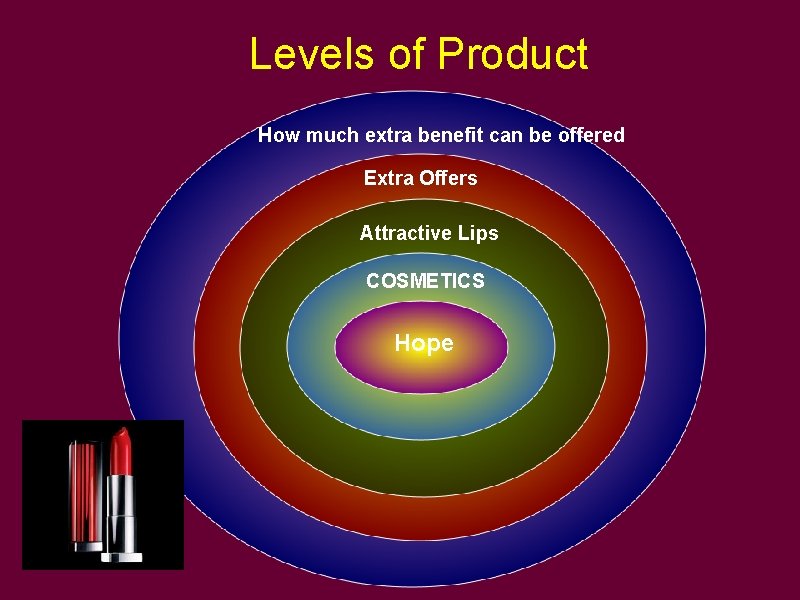 Levels of Product

How much extra benefit can be offered

Extra Offers

Attractive Lips

COSMETICS

Hope